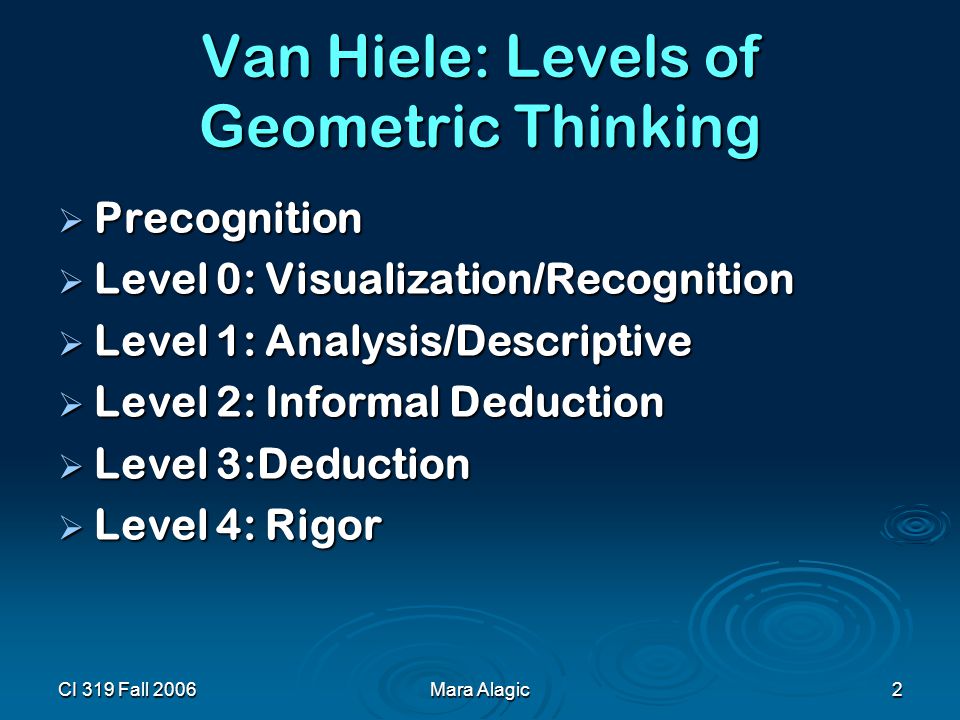 Van Hiele: Levels of Geometric Thinking

➢ Precognition
➢ Level 0: Visualization/Recognition
➢ Level 1: Analysis/Descriptive
➢ Level 2: Informal Deduction
➢ Level 3:Deduction
➢ Level 4: Rigor

CI 319 Fall 2006    Mara Alagic    2